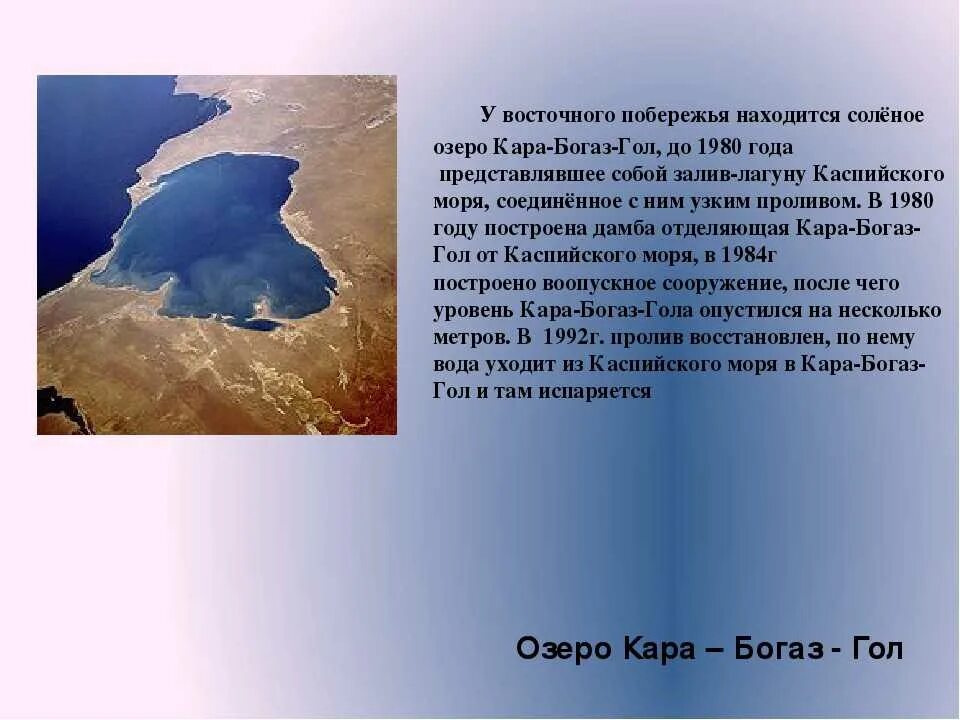 У восточного побережья находится солёное озеро Кара-Богаз-Гол, до 1980 года представлявшее собой залив-лагуну Каспийского моря, соединённое с ним узким проливом. В 1980 году построена дамба отделяющая Кара-Богаз-Гол от Каспийского моря, в 1984г построено воопускное сооружение, после чего уровень Кара-Богаз-Гола опустился на несколько метров. В 1992г. пролив восстановлен, по нему вода уходит из Каспийского моря в Кара-Богаз-Гол и там испаряется

Озеро Кара – Богаз - Гол